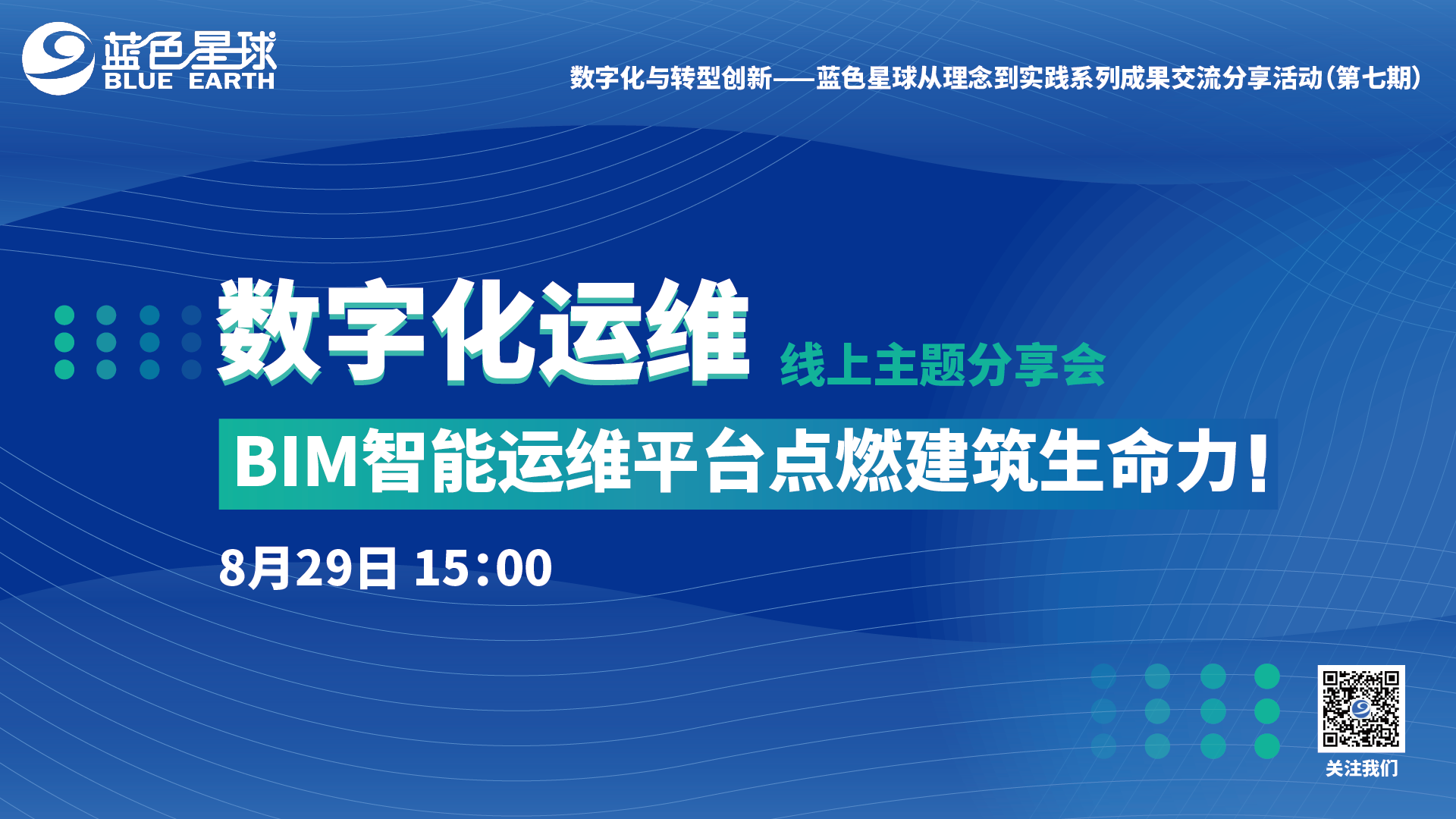 蓝色星球
BLUE EARTH

数字化与转型创新——蓝色星球从理念到实践系列成果交流分享活动（第七期）

数字化运维 线上主题分享会

BIM智能运维平台点燃建筑生命力！

8月29日 15：00

关注我们